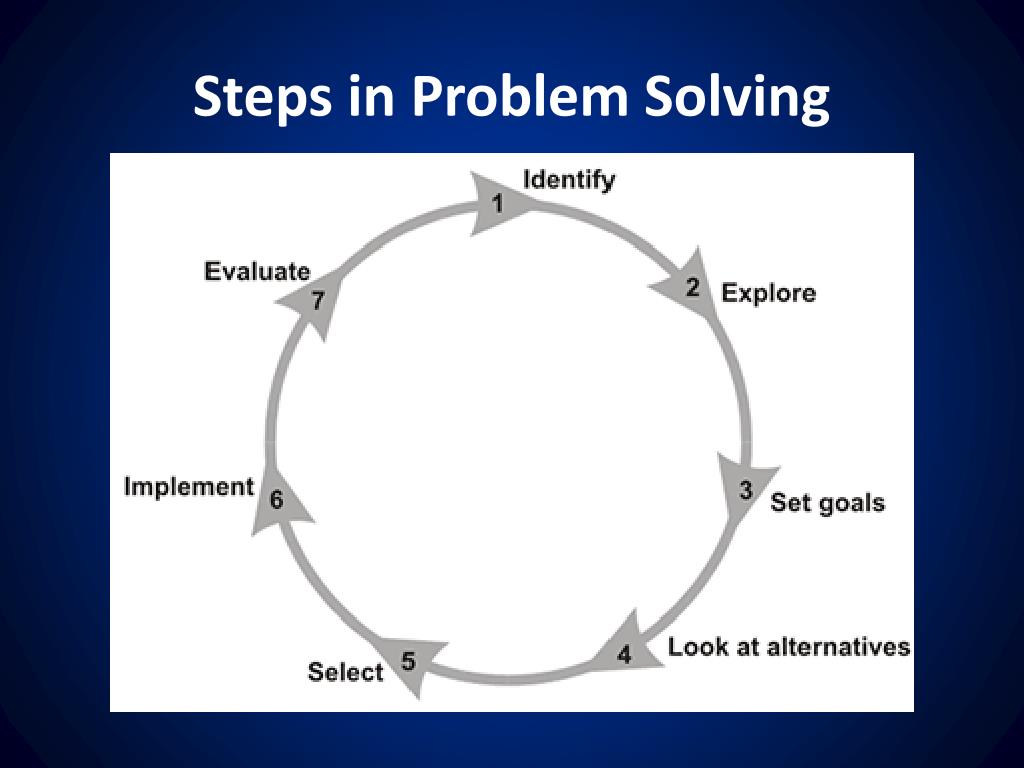 Steps in Problem Solving

1 Identify

2 Explore

3 Set goals

4 Look at alternatives

5 Select

6 Implement

7 Evaluate